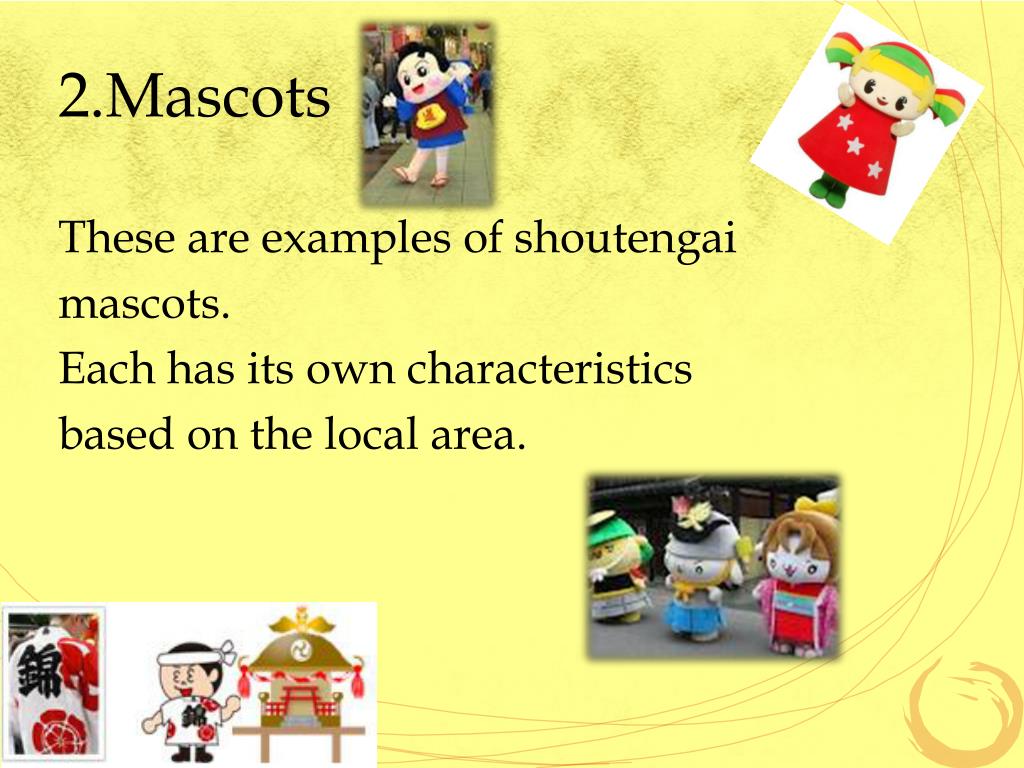 2.Mascots

These are examples of shoutengai mascots.
Each has its own characteristics based on the local area.

錦

錦